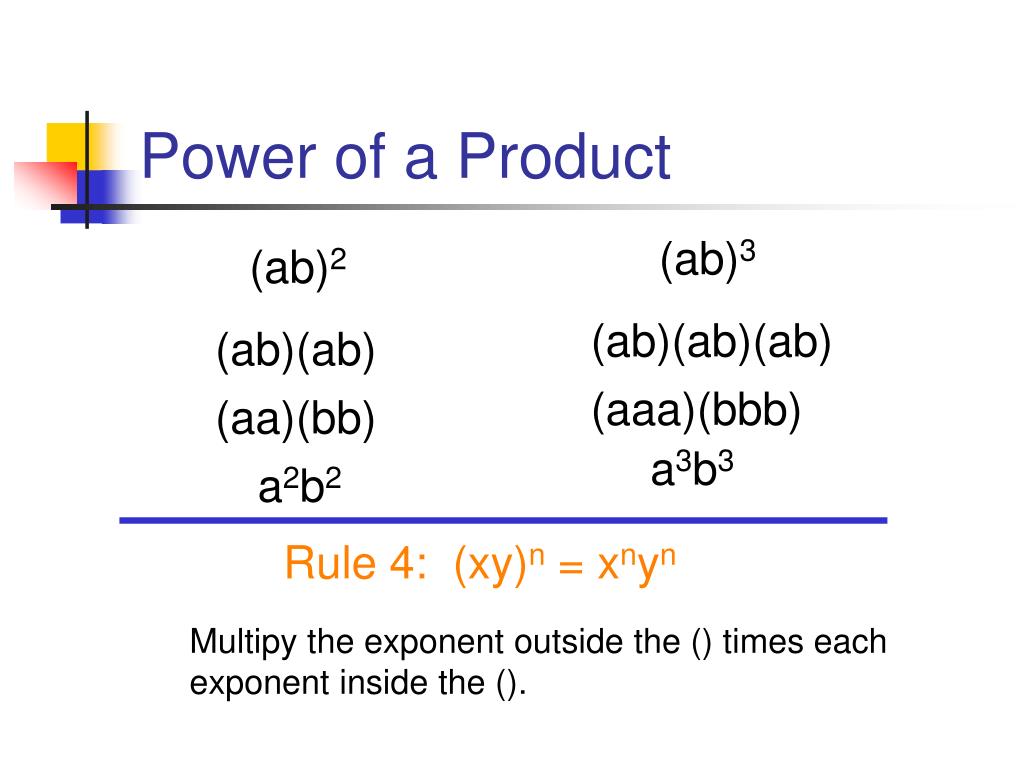 Power of a Product

$(ab)^2$

$(ab)(ab)$

$(aa)(bb)$

$a^2b^2$

$(ab)^3$

$(ab)(ab)(ab)$

$(aaa)(bbb)$

$a^3b^3$

Rule 4: $(xy)^n = x^ny^n$

Multipy the exponent outside the () times each exponent inside the ().